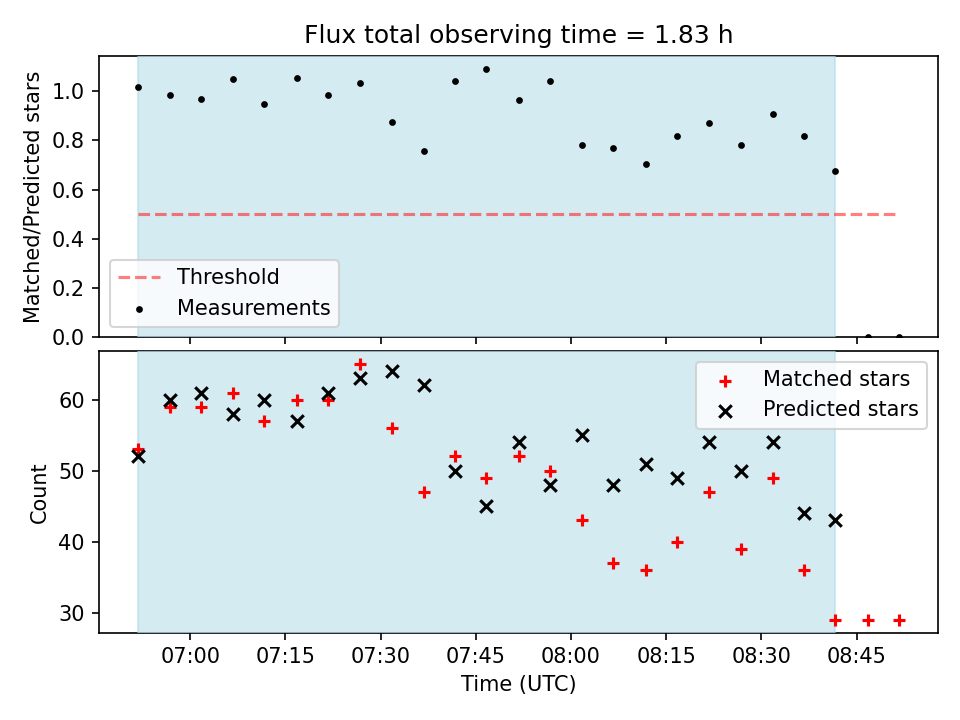 Flux total observing time = 1.83 h

Matched/Predicted stars

1.0
0.8
0.6
0.4
0.2
0.0

Threshold
Measurements

Count

60
50
40
30

Matched stars
Predicted stars

07:00
07:15
07:30
07:45
08:00
08:15
08:30
08:45

Time (UTC)